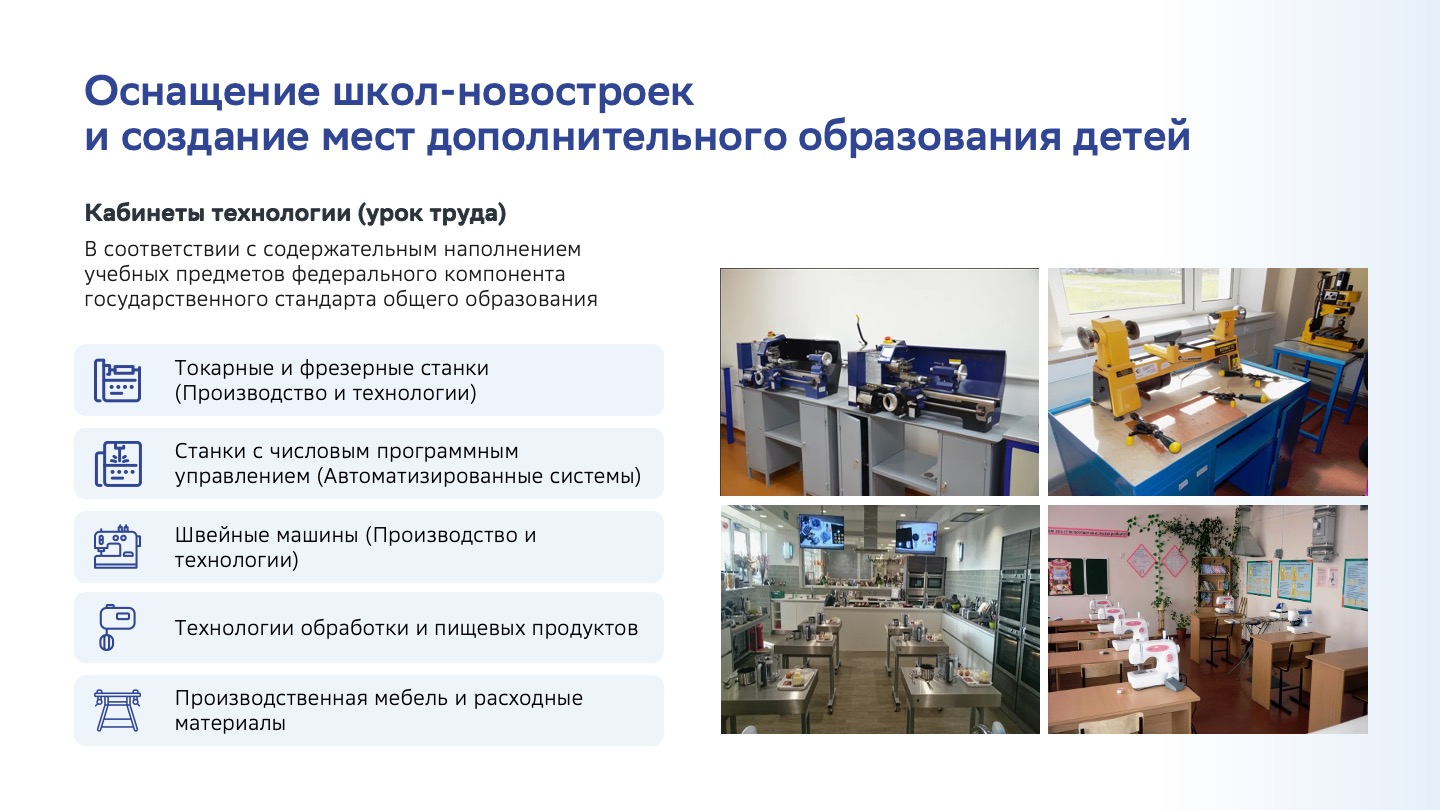 Оснащение школ-новостроек
и создание мест дополнительного образования детей

Кабинеты технологии (урок труда)

В соответствии с содержательным наполнением учебных предметов федерального компонента государственного стандарта общего образования

Токарные и фрезерные станки (Производство и технологии)

Станки с числовым программным управлением (Автоматизированные системы)

Швейные машины (Производство и технологии)

Технологии обработки и пищевых продуктов

Производственная мебель и расходные материалы